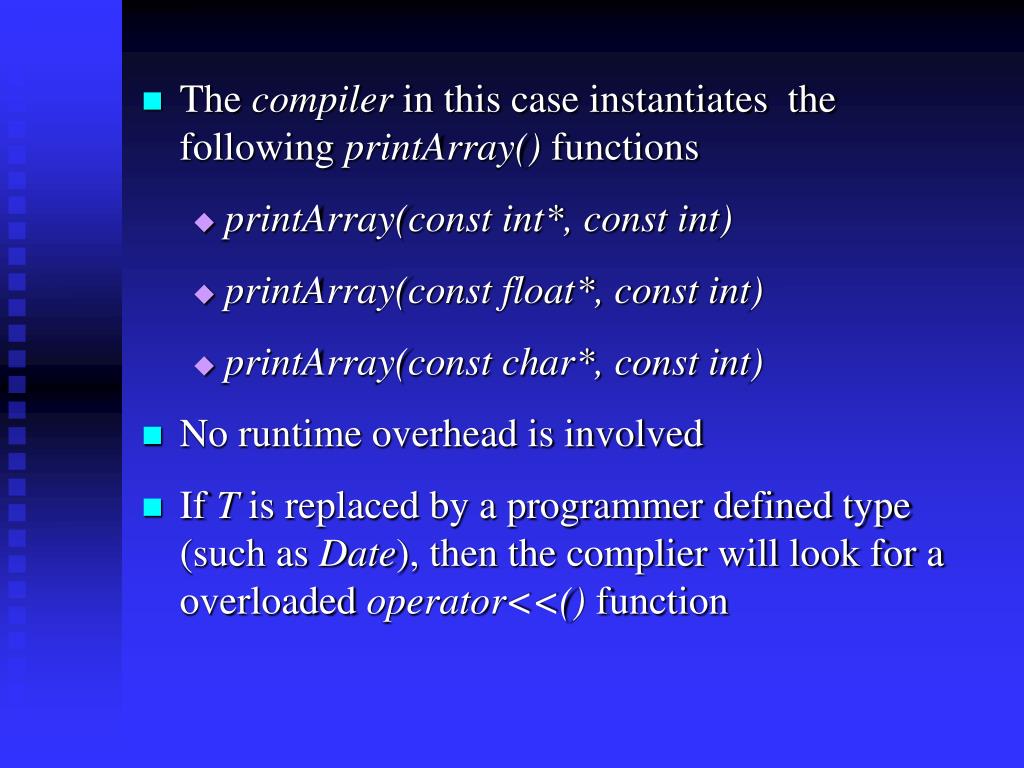 The compiler in this case instantiates the following printArray() functions

printArray(const int*, const int)

printArray(const float*, const int)

printArray(const char*, const int)

No runtime overhead is involved

If T is replaced by a programmer defined type (such as Date), then the complier will look for a overloaded operator<<() function